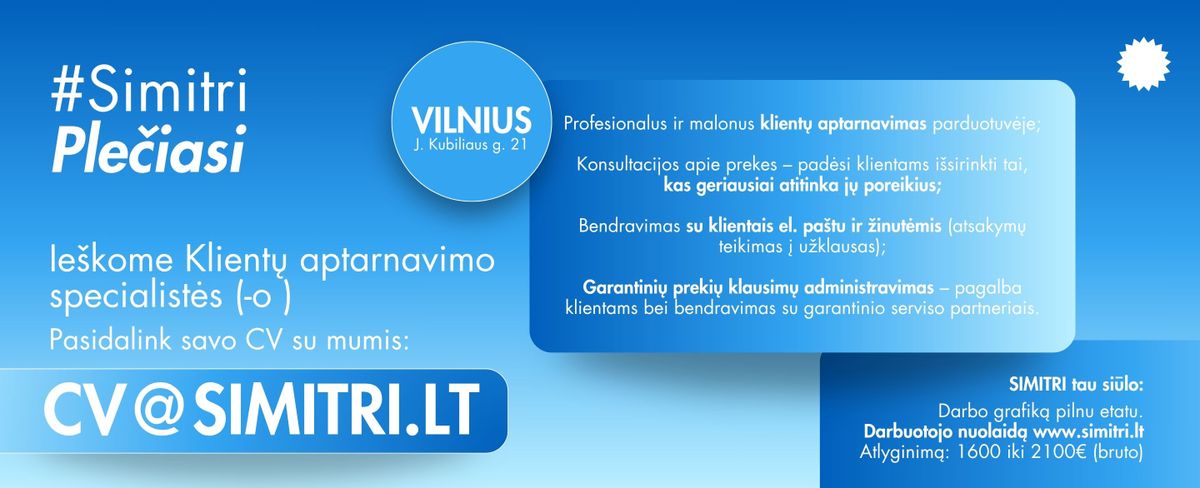 #Simitri
Plečiasi

Ieškome Klientų aptarnavimo specialistės (-o )

Pasidalink savo CV su mumis:

CV@SIMITRI.LT

VILNIUS
J. Kubiliaus g. 21

Profesionalus ir malonus klientų aptarnavimas parduotuvėje;

Konsultacijos apie prekes – padėsi klientams išsirinkti tai, kas geriausiai atitinka jų poreikius;

Bendravimas su klientais el. paštu ir žinutėmis (atsakymų teikimas į užklausas);

Garantinių prekių klausimų administravimas – pagalba klientams bei bendravimas su garantinio serviso partneriais.

SIMITRI tau siūlo:
Darbo grafiką pilnu etatu.
Darbuotojo nuolaidą www.simitri.lt
Atlyginimą: 1600 iki 2100€ (bruto)